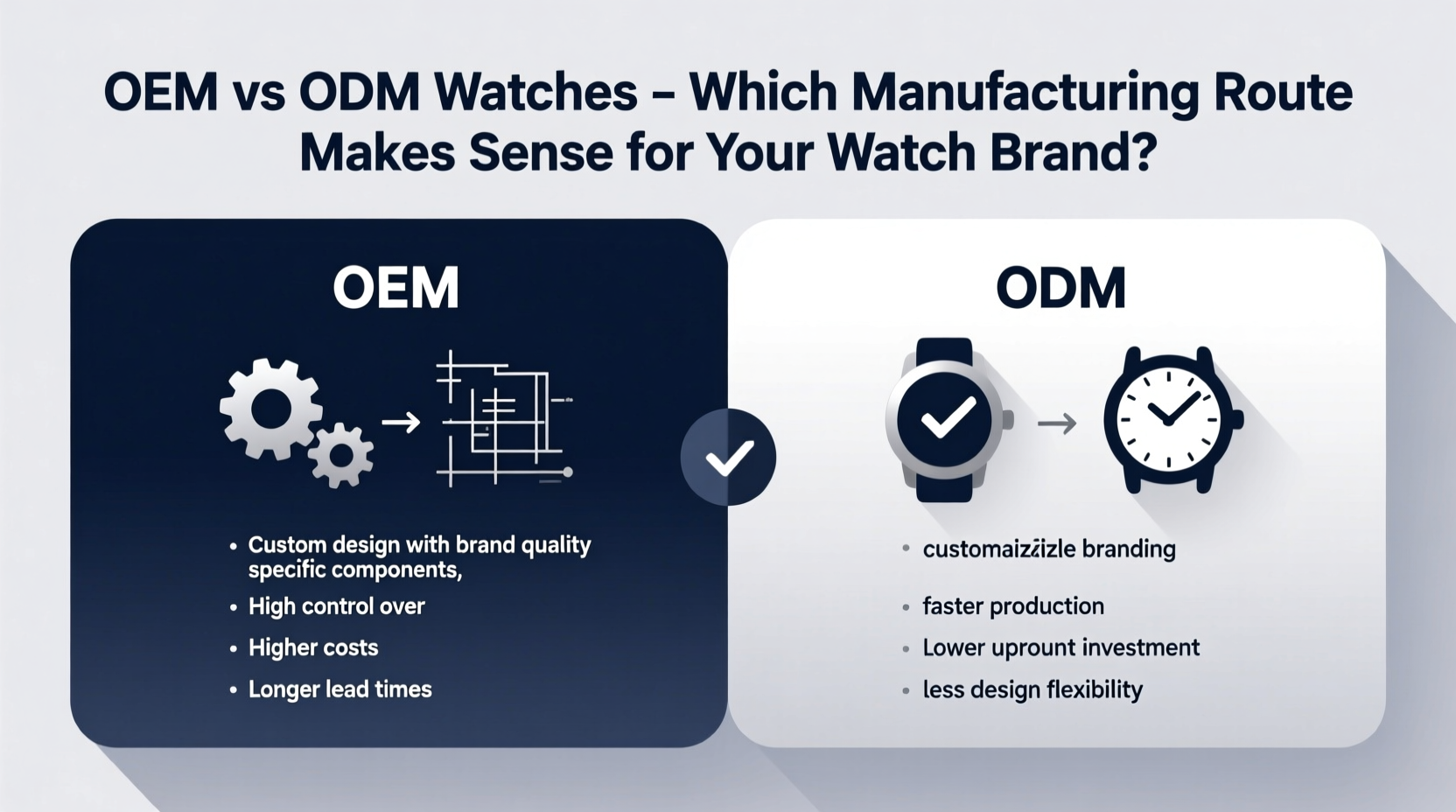 OEM vs ODM Watches – Which Manufacturing Route Makes Sense for Your Watch Brand?

OEM

• Custom design with brand quality specific components,
• High control over
• Higher costs
• Longer lead times

ODM

• customaizizle branding
• faster production
• Lower uprount investment
• less design flexibility